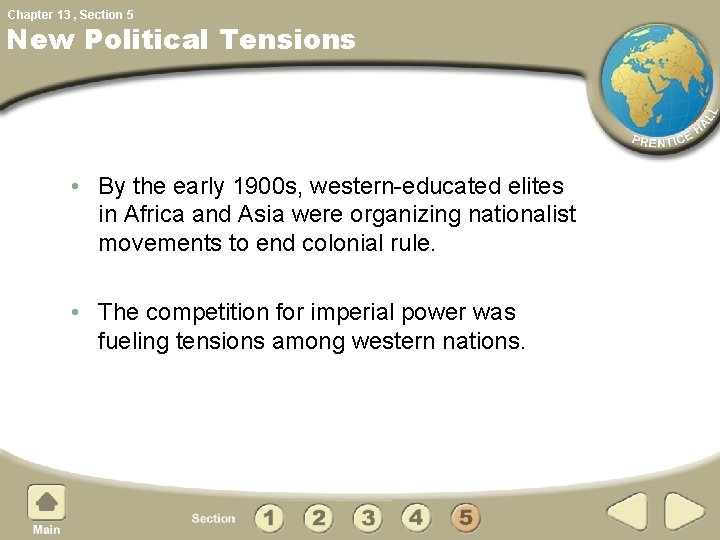 Chapter 13 , Section 5

New Political Tensions

PRENTICE HALL

• By the early 1900s, western-educated elites in Africa and Asia were organizing nationalist movements to end colonial rule.

• The competition for imperial power was fueling tensions among western nations.

Main

Section 1 2 3 4 5